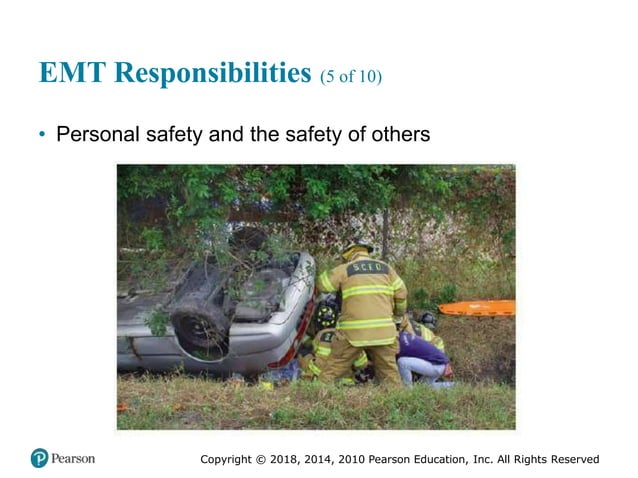 EMT Responsibilities (5 of 10)

• Personal safety and the safety of others

S.C.F.D.

Pearson

Copyright © 2018, 2014, 2010 Pearson Education, Inc. All Rights Reserved